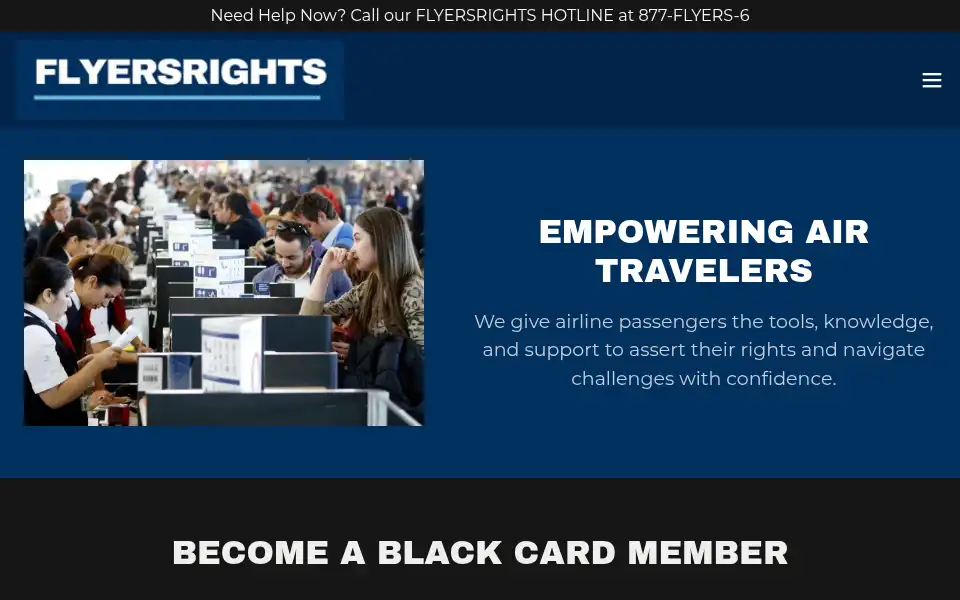 Need Help Now? Call our FLYERSRIGHTS HOTLINE at 877-FLYERS-6

FLYERSRIGHTS

EMPOWERING AIR TRAVELERS

We give airline passengers the tools, knowledge, and support to assert their rights and navigate challenges with confidence.

BECOME A BLACK CARD MEMBER